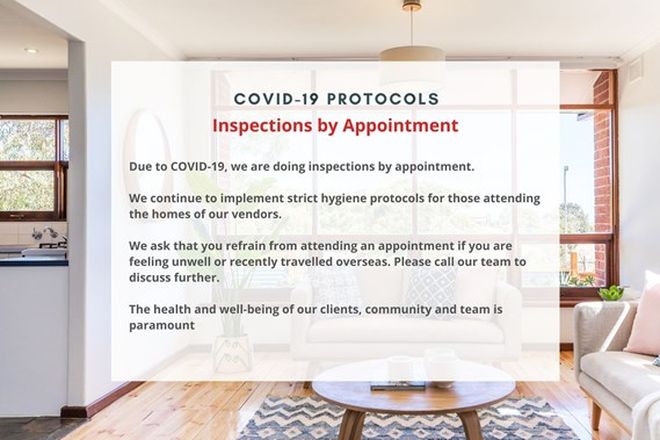 COVID-19 PROTOCOLS
Inspections by Appointment

Due to COVID-19, we are doing inspections by appointment.

We continue to implement strict hygiene protocols for those attending the homes of our vendors.

We ask that you refrain from attending an appointment if you are feeling unwell or recently travelled overseas. Please call our team to discuss further.

The health and well-being of our clients, community and team is paramount